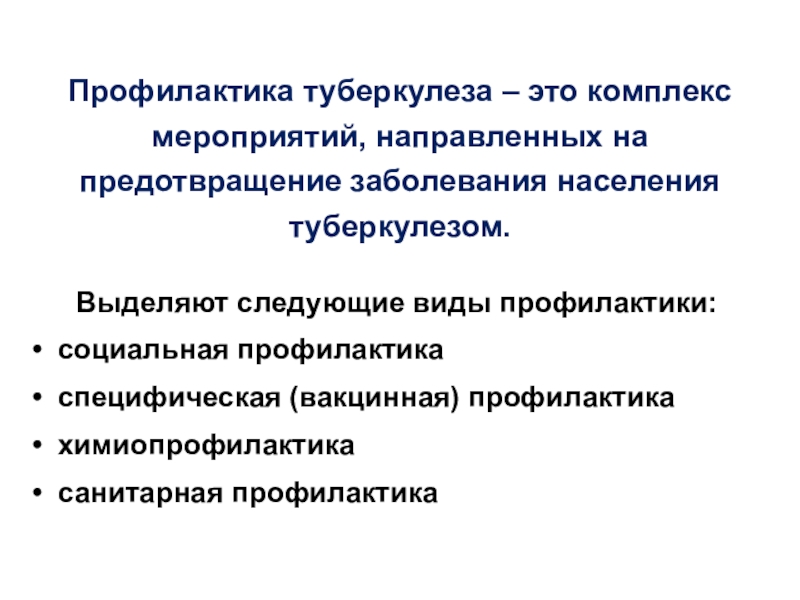 Профилактика туберкулеза – это комплекс мероприятий, направленных на предотвращение заболевания населения туберкулезом.

Выделяют следующие виды профилактики:

• социальная профилактика
• специфическая (вакцинная) профилактика
• химиопрофилактика
• санитарная профилактика